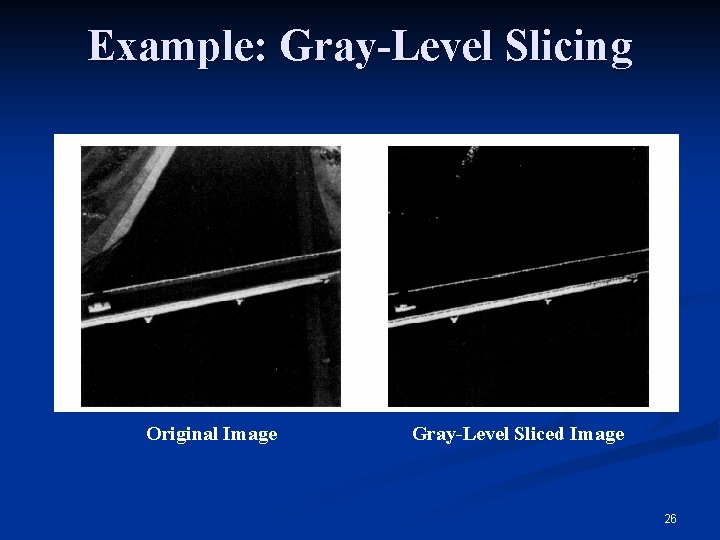 Example: Gray-Level Slicing

Original Image

Gray-Level Sliced Image

26